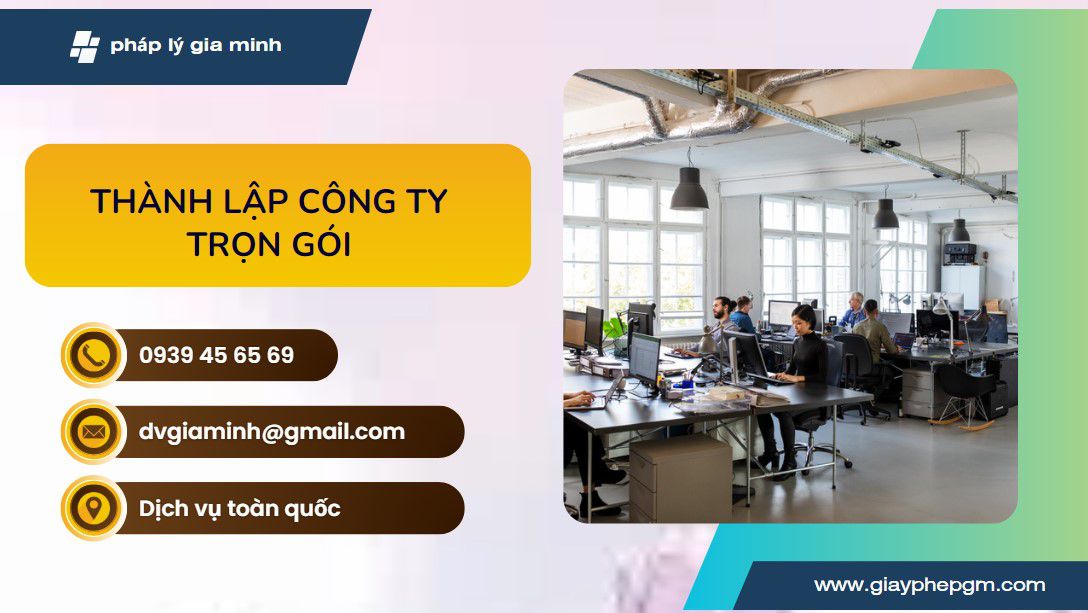 pháp lý gia minh

THÀNH LẬP CÔNG TY TRỌN GÓI

0939 45 65 69

dvgiaminh@gmail.com

Dịch vụ toàn quốc

www.giayphepgm.com